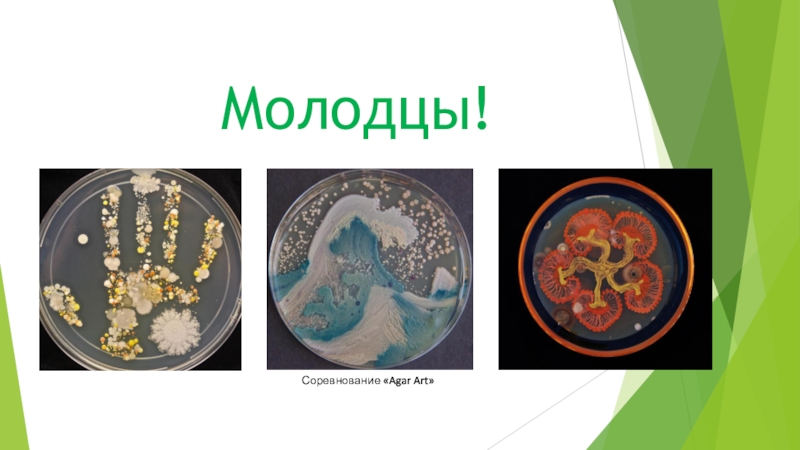 Молодцы!

Соревнование «Agar Art»